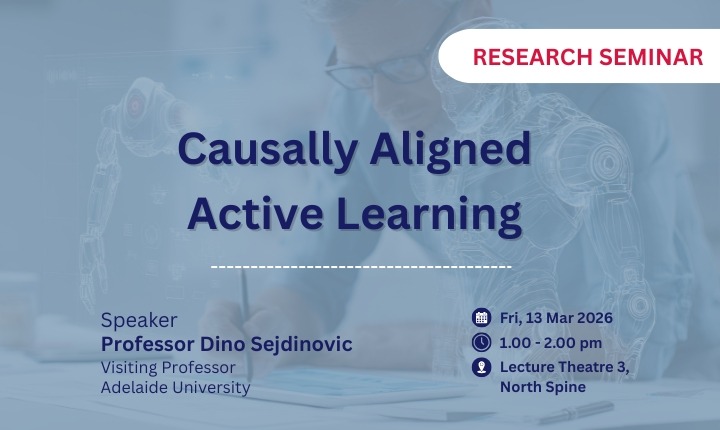 RESEARCH SEMINAR

Causally Aligned Active Learning

Speaker
Professor Dino Sejdinovic
Visiting Professor
Adelaide University

Fri, 13 Mar 2026
1.00 - 2.00 pm
Lecture Theatre 3, North Spine